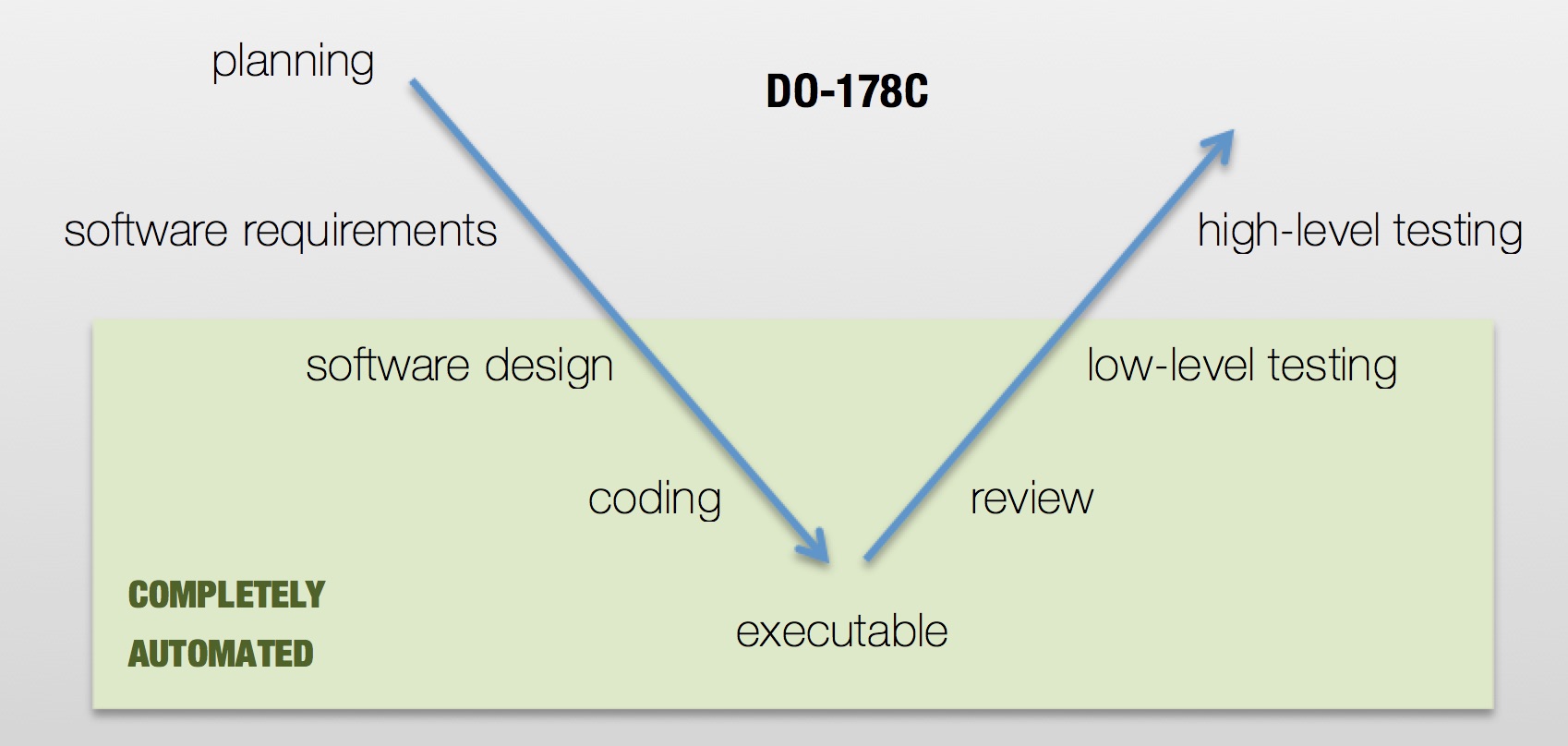 planning

DO-178C

software requirements

high-level testing

software design

low-level testing

coding

review

COMPLETELY AUTOMATED

executable